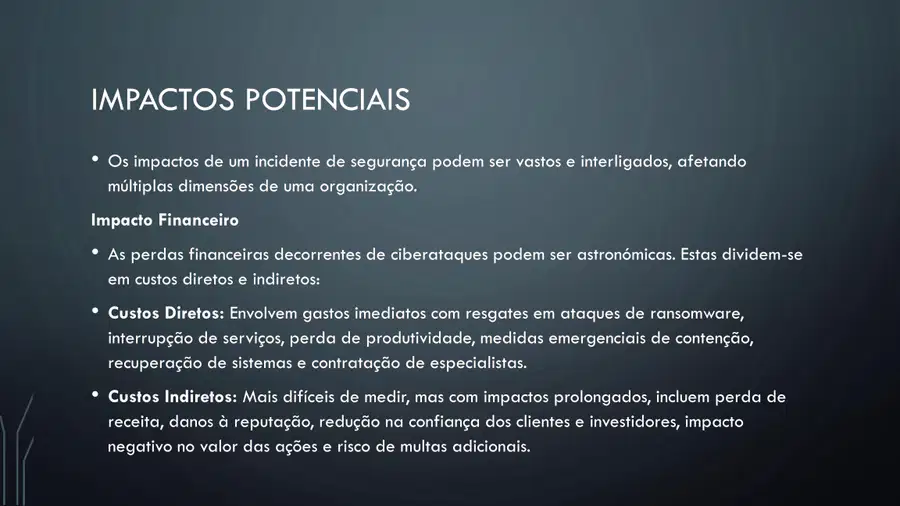 IMPACTOS POTENCIAIS

• Os impactos de um incidente de segurança podem ser vastos e interligados, afetando múltiplas dimensões de uma organização.

Impacto Financeiro

• As perdas financeiras decorrentes de ciberataques podem ser astronómicas. Estas dividem-se em custos diretos e indiretos:

• Custos Diretos: Envolvem gastos imediatos com resgates em ataques de ransomware, interrupção de serviços, perda de produtividade, medidas emergenciais de contenção, recuperação de sistemas e contratação de especialistas.

• Custos Indiretos: Mais difíceis de medir, mas com impactos prolongados, incluem perda de receita, danos à reputação, redução na confiança dos clientes e investidores, impacto negativo no valor das ações e risco de multas adicionais.